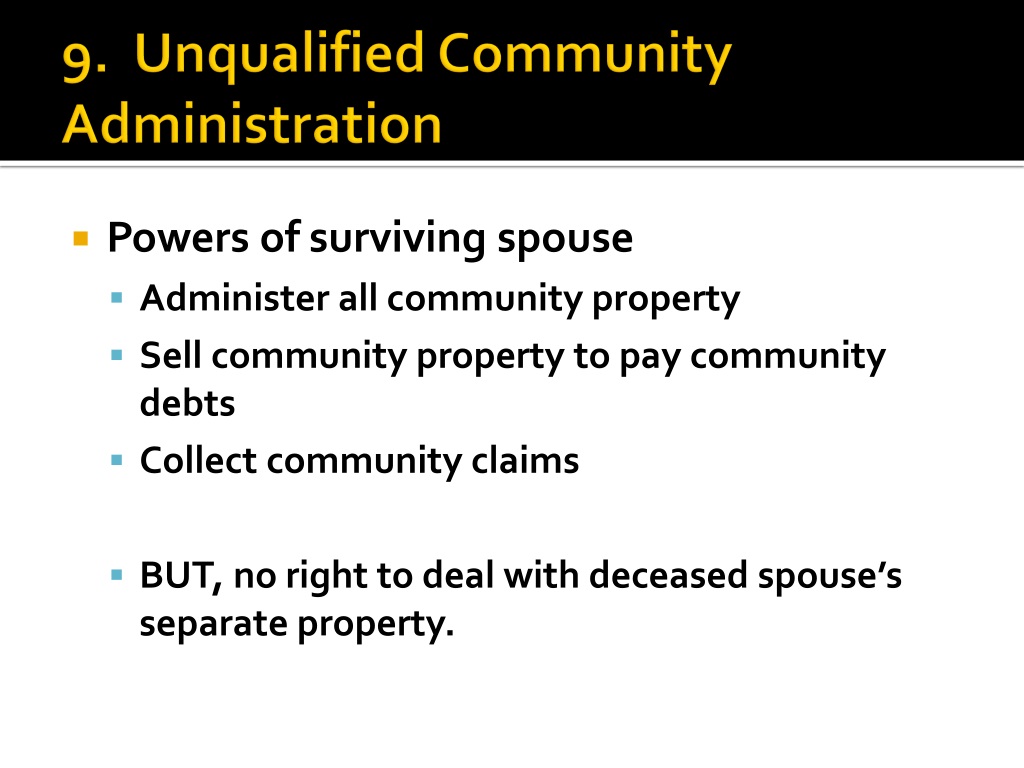 9. Unqualified Community Administration

Powers of surviving spouse
Administer all community property
Sell community property to pay community debts
Collect community claims

BUT, no right to deal with deceased spouse’s separate property.